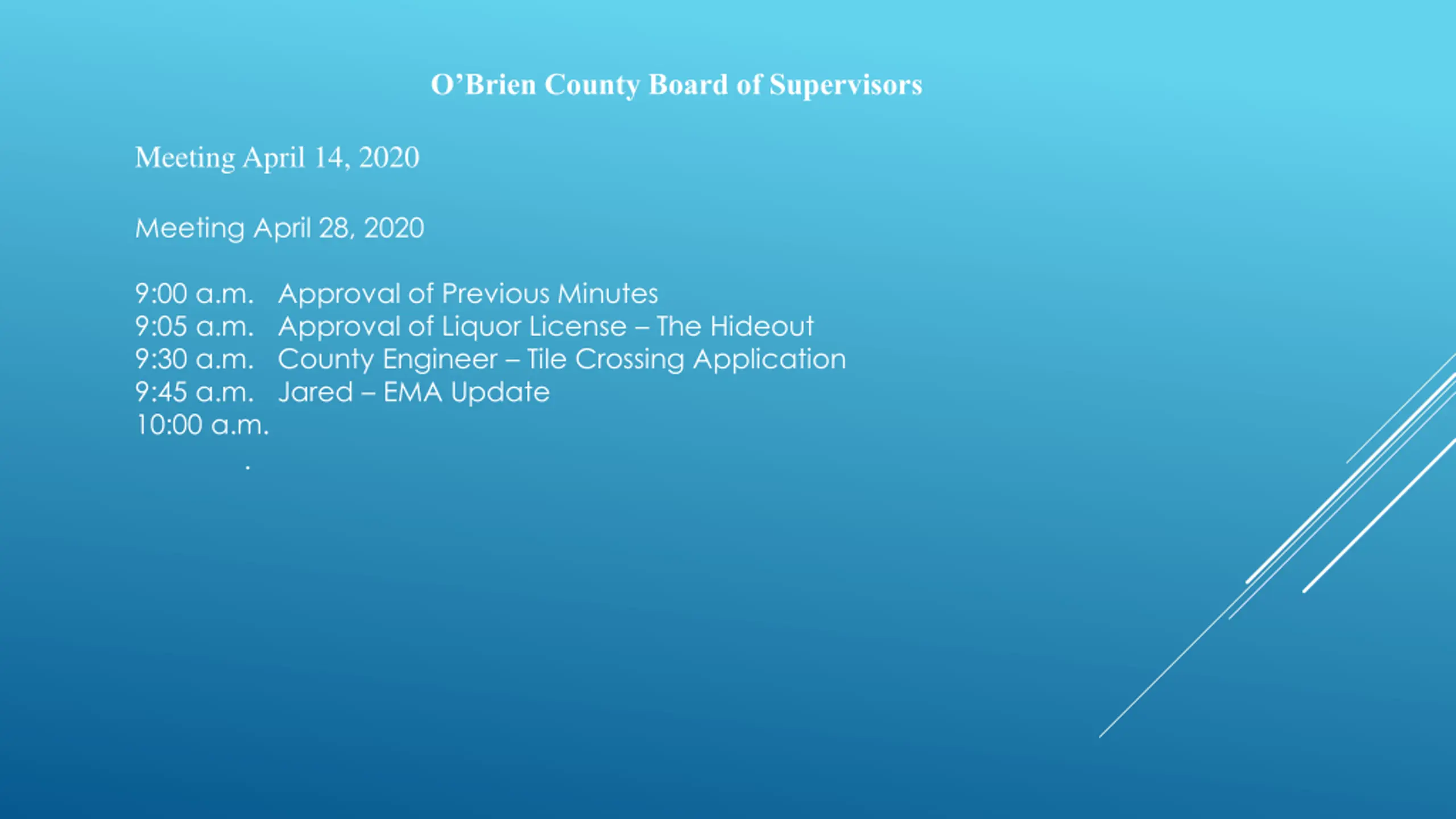 O’Brien County Board of Supervisors

Meeting April 14, 2020

Meeting April 28, 2020

9:00 a.m. Approval of Previous Minutes
9:05 a.m. Approval of Liquor License – The Hideout
9:30 a.m. County Engineer – Tile Crossing Application
9:45 a.m. Jared – EMA Update
10:00 a.m.
.